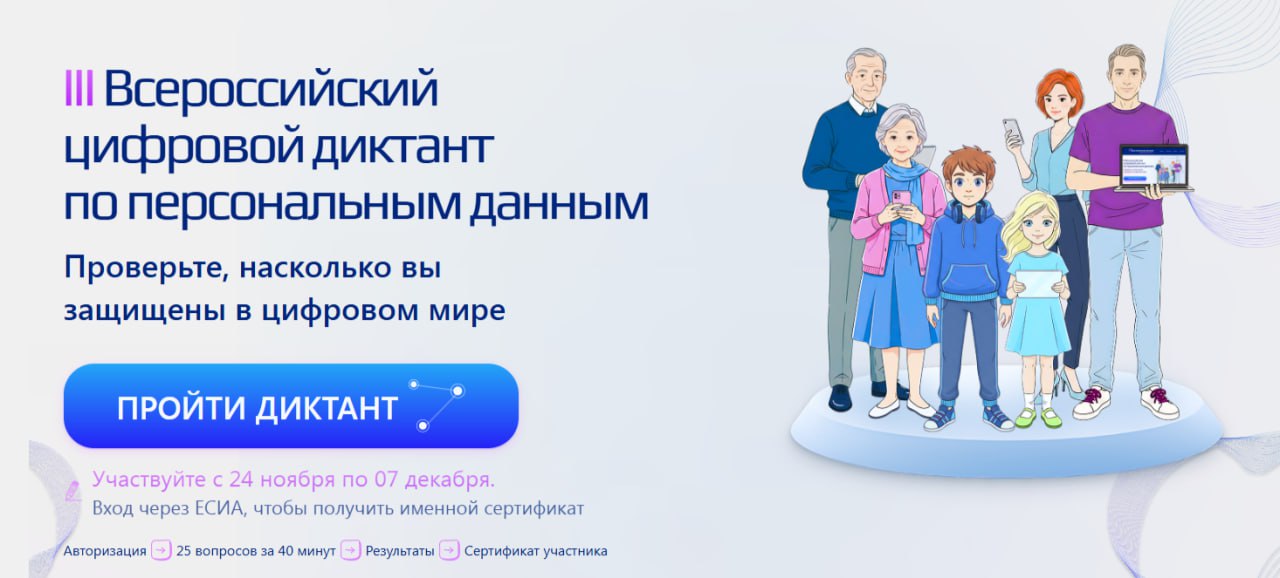 III Всероссийский цифровой диктант по персональным данным

Проверьте, насколько вы защищены в цифровом мире

ПРОЙТИ ДИКТАНТ

Участвуйте с 24 ноября по 07 декабря.
Вход через ЕСИА, чтобы получить именной сертификат

Авторизация → 25 вопросов за 40 минут → Результаты → Сертификат участника